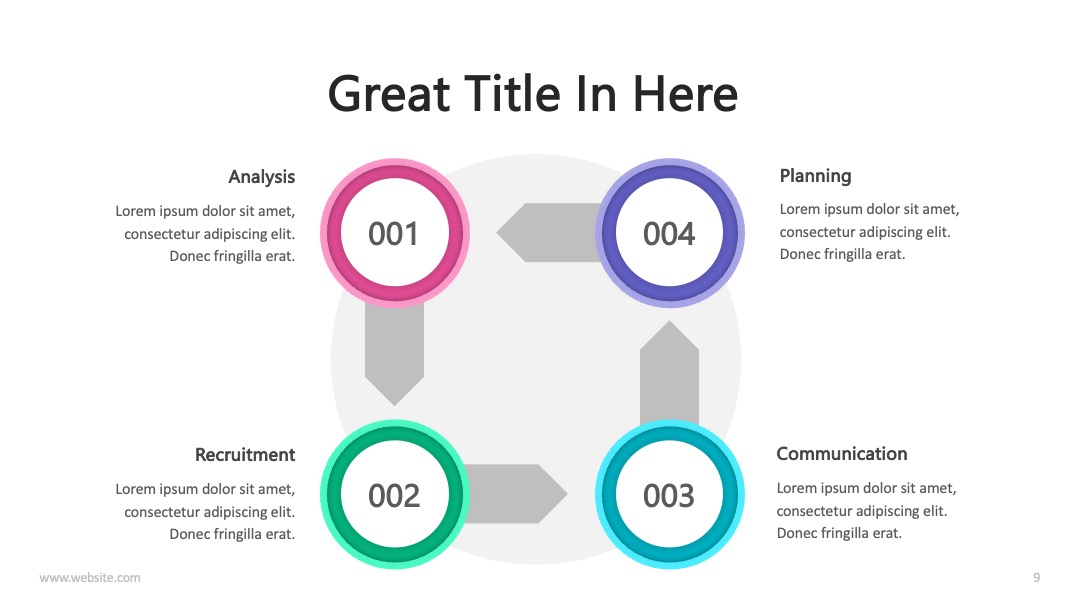 Great Title In Here

Analysis

Lorem ipsum dolor sit amet, consectetur adipiscing elit. Donec fringilla erat.

001

004

Planning

Lorem ipsum dolor sit amet, consectetur adipiscing elit. Donec fringilla erat.

Recruitment

Lorem ipsum dolor sit amet, consectetur adipiscing elit. Donec fringilla erat.

002

003

Communication

Lorem ipsum dolor sit amet, consectetur adipiscing elit. Donec fringilla erat.

www.website.com

9